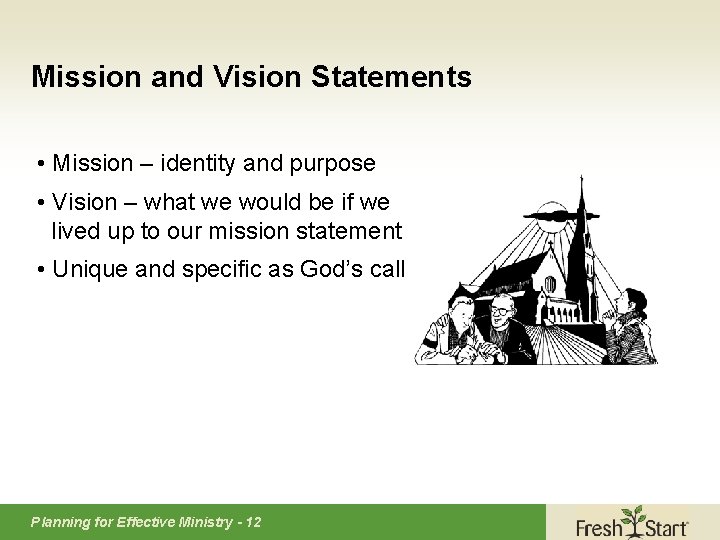 Mission and Vision Statements

• Mission – identity and purpose

• Vision – what we would be if we lived up to our mission statement

• Unique and specific as God's call

Planning for Effective Ministry - 12

Fresh Start